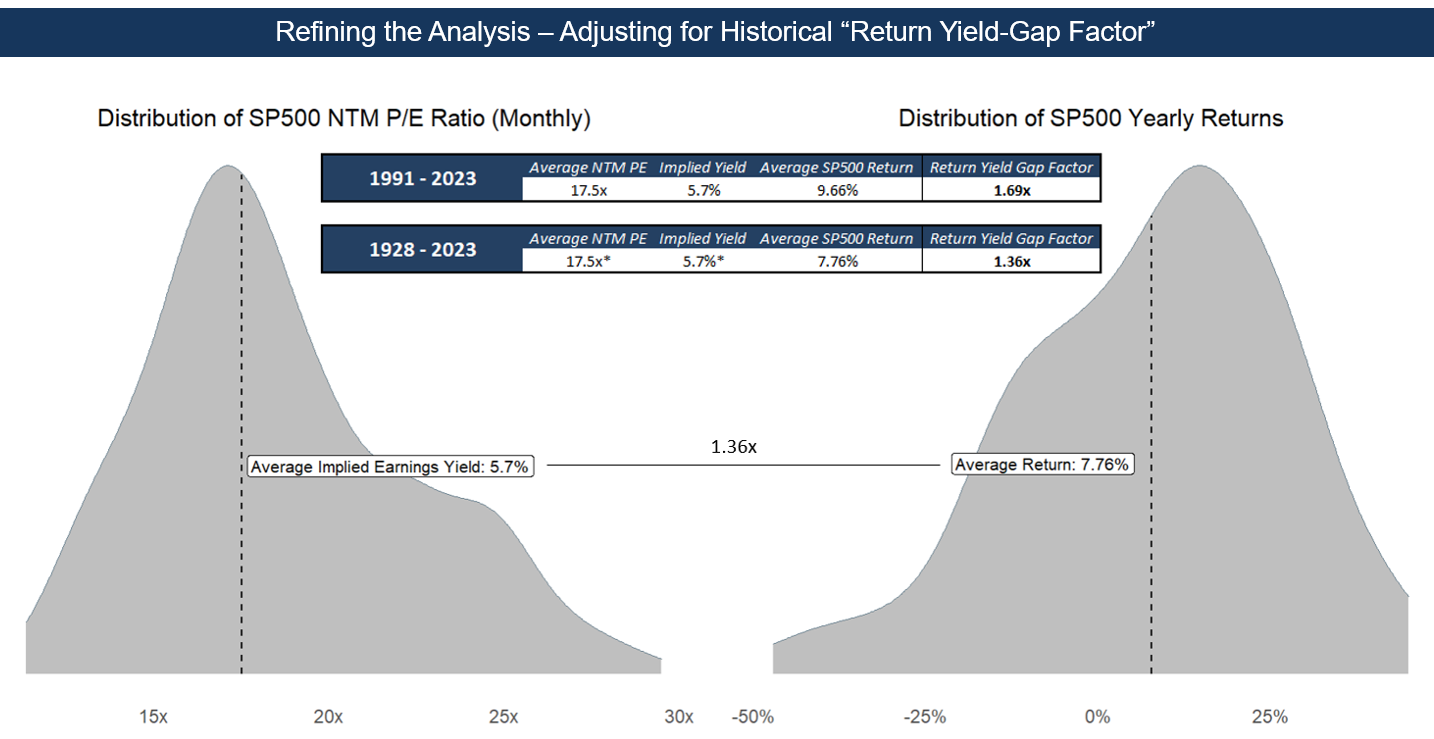 Refining the Analysis – Adjusting for Historical "Return Yield-Gap Factor"

Distribution of SP500 NTM P/E Ratio (Monthly)

Distribution of SP500 Yearly Returns

| 1991 - 2023 | Average NTM PE | Implied Yield | Average SP500 Return | Return Yield Gap Factor |
|---|---|---|---|---|
| | 17.5x | 5.7% | 9.66% | 1.69x |

| 1928 - 2023 | Average NTM PE | Implied Yield | Average SP500 Return | Return Yield Gap Factor |
|---|---|---|---|---|
| | 17.5x* | 5.7%* | 7.76% | 1.36x |

Average Implied Earnings Yield: 5.7%

1.36x

Average Return: 7.76%

15x 20x 25x 30x

-50% -25% 0% 25%